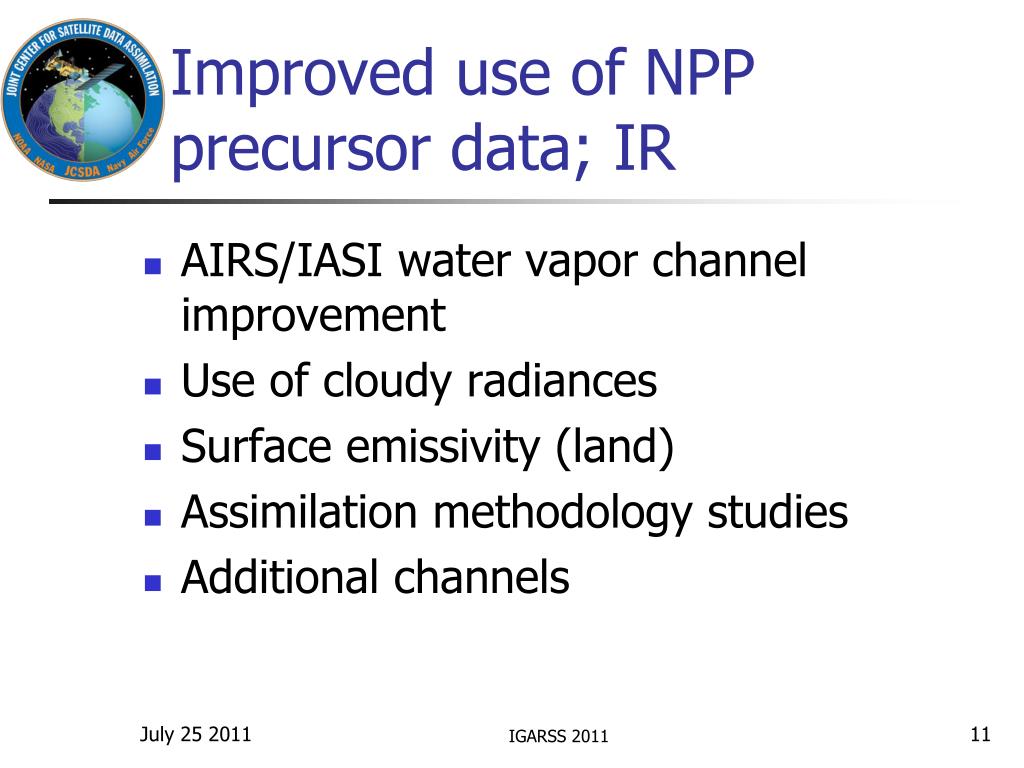 JOINT CENTER FOR SATELLITE DATA ASSIMILATION
NOAA NASA JCSDA Navy Air Force

Improved use of NPP precursor data; IR

- AIRS/IASI water vapor channel improvement
- Use of cloudy radiances
- Surface emissivity (land)
- Assimilation methodology studies
- Additional channels

July 25 2011
IGARSS 2011
11